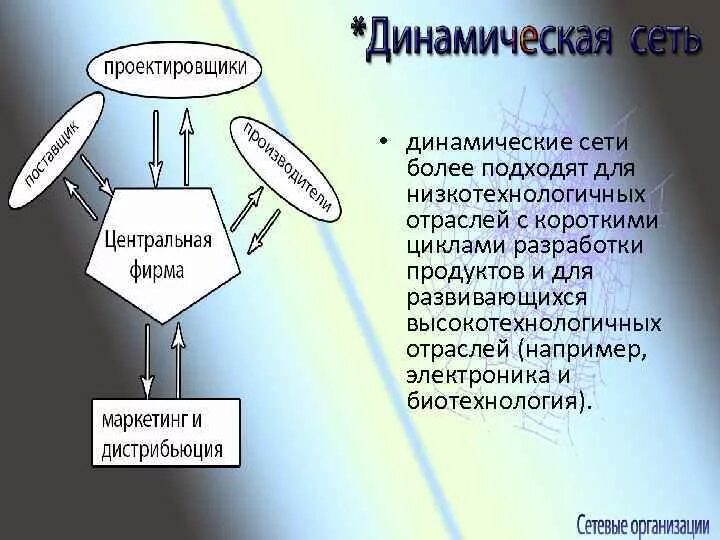 *Динамическая сеть

проектировщики

поставщик

производители

Центральная фирма

маркетинг и дистрибьюция

• динамические сети более подходят для низкотехнологичных отраслей с короткими циклами разработки продуктов и для развивающихся высокотехнологичных отраслей (например, электроника и биотехнология).

Сетевые организации